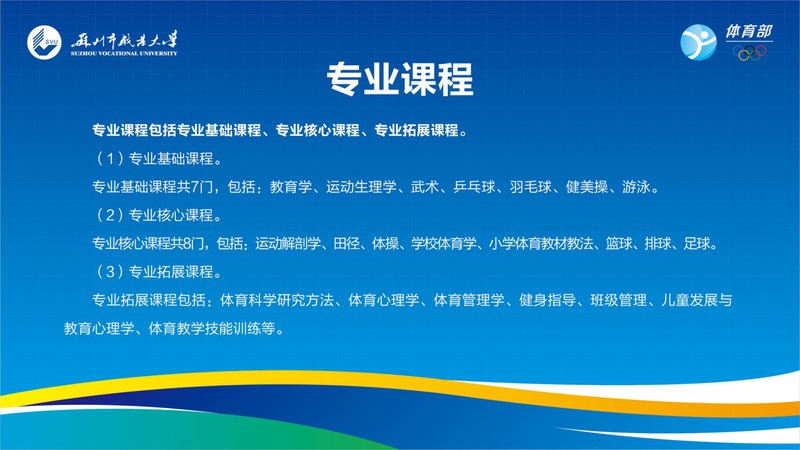 SVU 苏州市职业大学
SUZHOU VOCATIONAL UNIVERSITY

体育部

专业课程

专业课程包括专业基础课程、专业核心课程、专业拓展课程。

（1）专业基础课程。

专业基础课程共7门，包括：教育学、运动生理学、武术、乒乓球、羽毛球、健美操、游泳。

（2）专业核心课程。

专业核心课程共8门，包括：运动解剖学、田径、体操、学校体育学、小学体育教材教法、篮球、排球、足球。

（3）专业拓展课程。

专业拓展课程包括：体育科学研究方法、体育心理学、体育管理学、健身指导、班级管理、儿童发展与教育心理学、体育教学技能训练等。